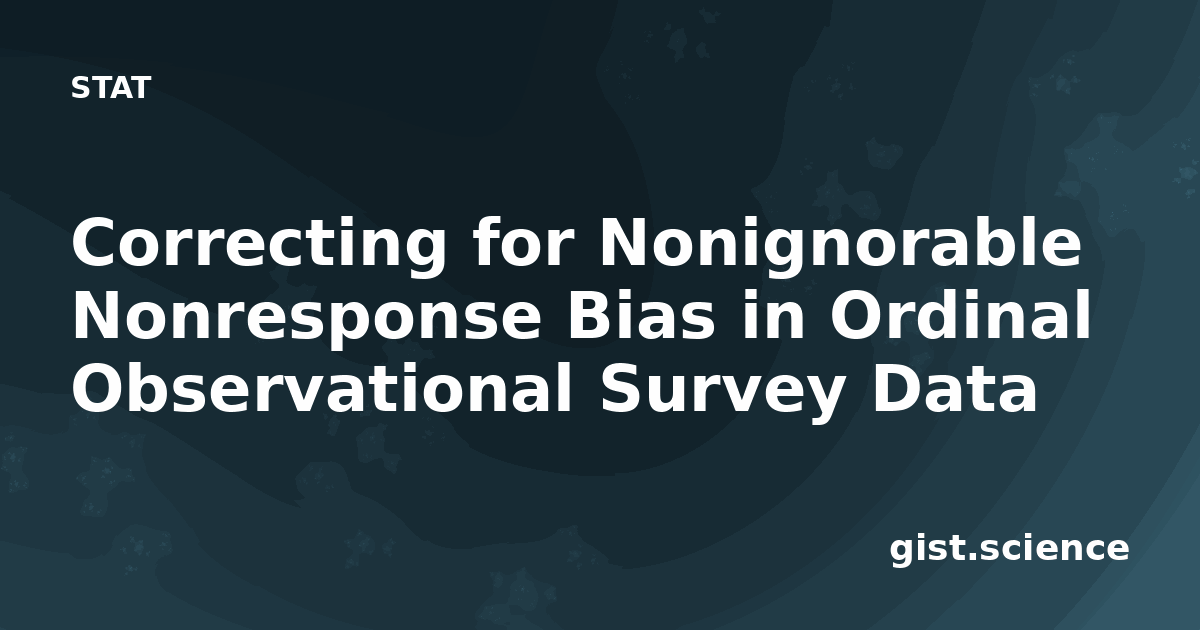 STAT

Correcting for Nonignorable Nonresponse Bias in Ordinal Observational Survey Data

gist.science